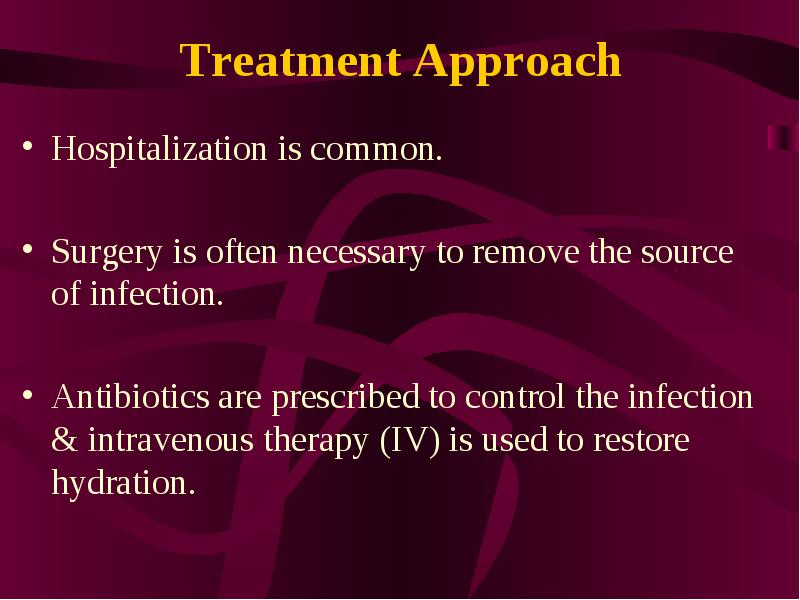 Treatment Approach

• Hospitalization is common.

• Surgery is often necessary to remove the source of infection.

• Antibiotics are prescribed to control the infection & intravenous therapy (IV) is used to restore hydration.